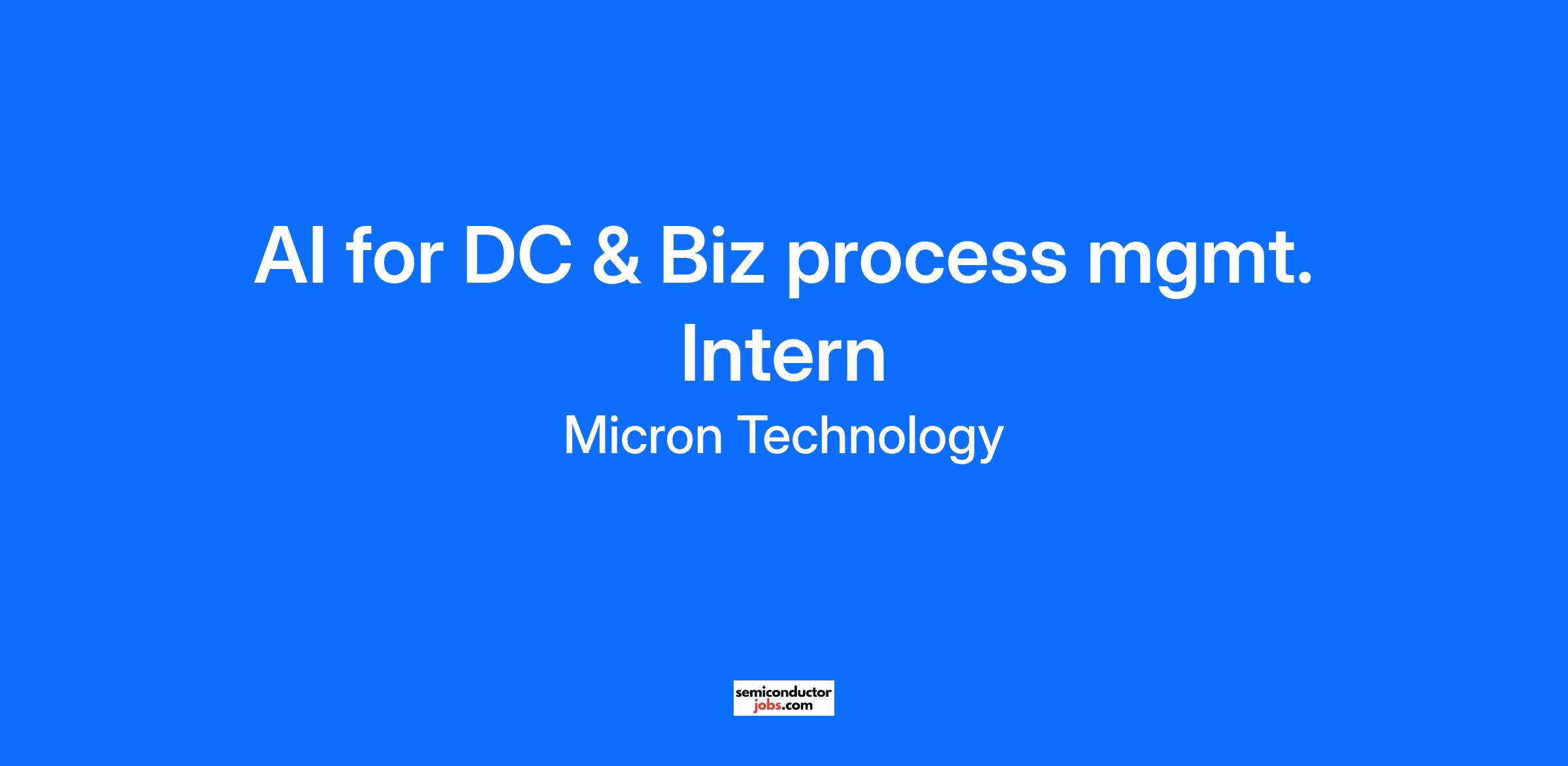 AI for DC & Biz process mgmt. Intern

Micron Technology

semiconductor
jobs.com